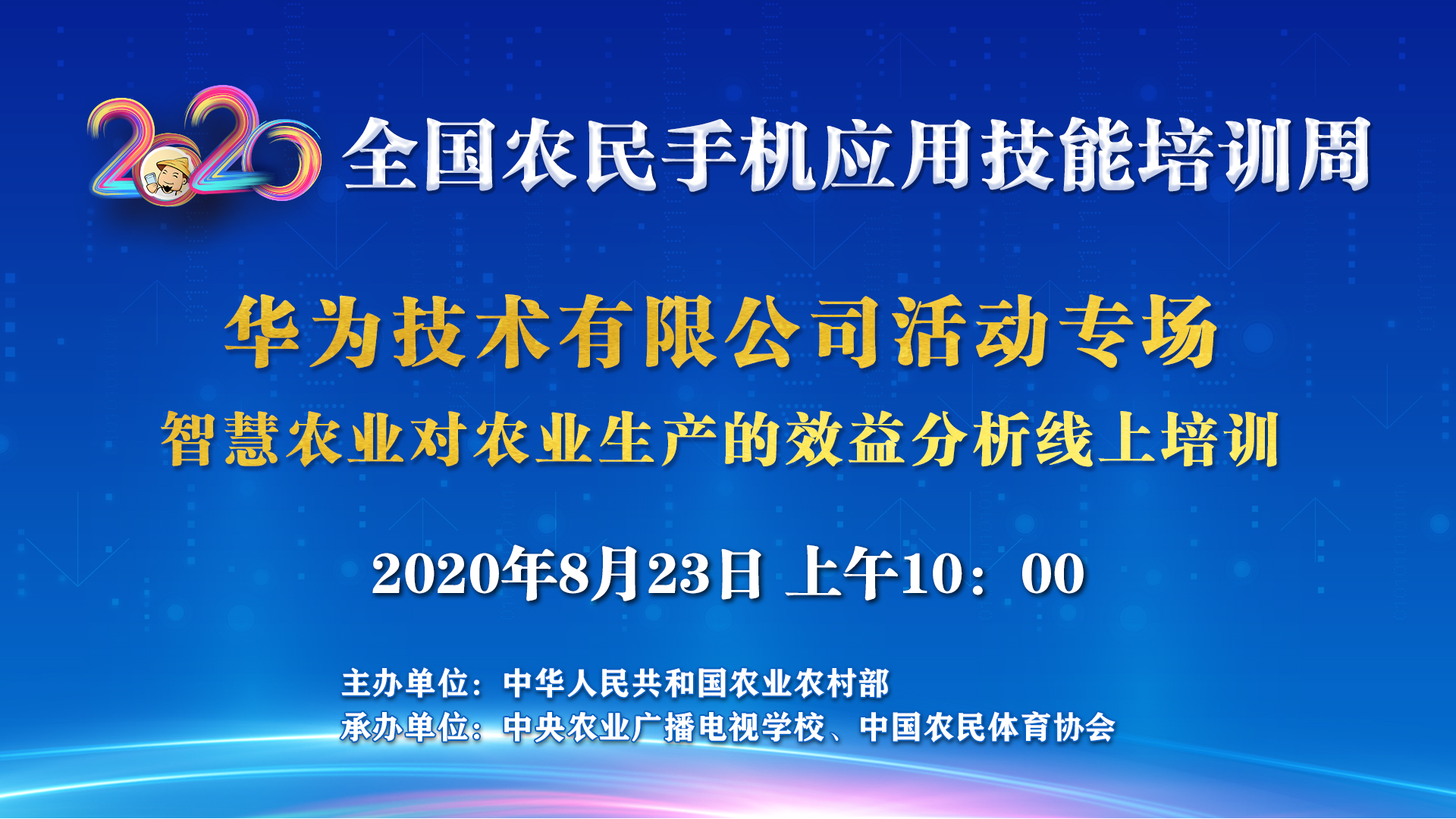 2020 全国农民手机应用技能培训周

华为技术有限公司活动专场
智慧农业对农业生产的效益分析线上培训

2020年8月23日 上午10：00

主办单位：中华人民共和国农业农村部
承办单位：中央农业广播电视学校、中国农民体育协会